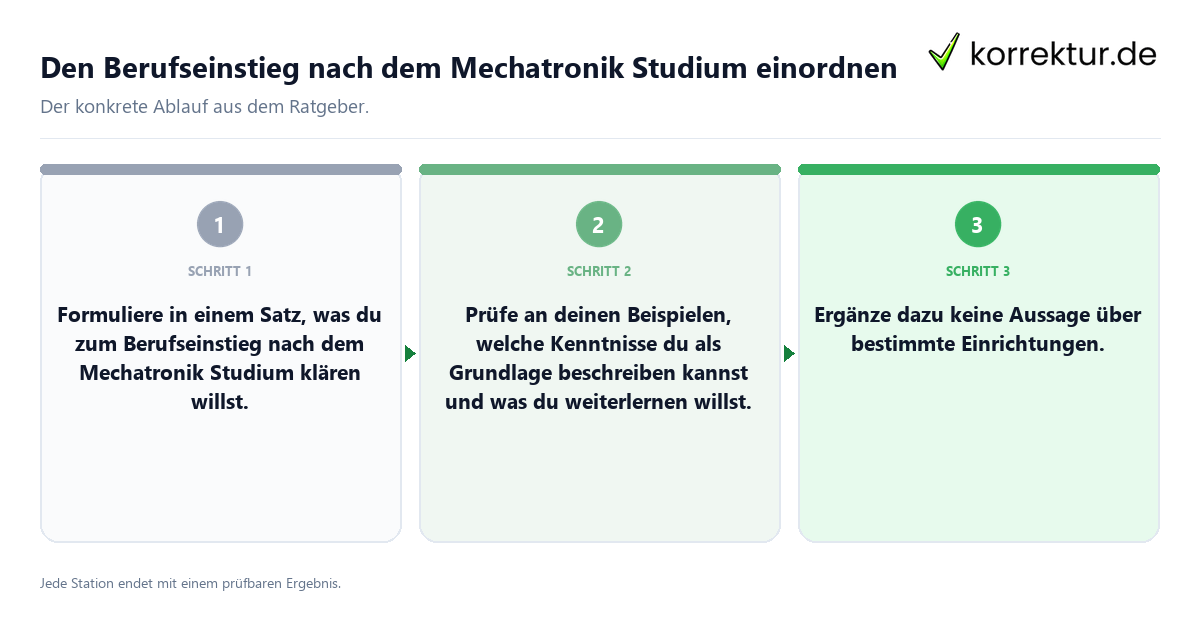 Den Berufseinstieg nach dem Mechatronik Studium einordnen

korrektur.de

Der konkrete Ablauf aus dem Ratgeber.

1
SCHRITT 1
Formuliere in einem Satz, was du zum Berufseinstieg nach dem Mechatronik Studium klären willst.

2
SCHRITT 2
Prüfe an deinen Beispielen, welche Kenntnisse du als Grundlage beschreiben kannst und was du weiterlernen willst.

3
SCHRITT 3
Ergänze dazu keine Aussage über bestimmte Einrichtungen.

Jede Station endet mit einem prüfbaren Ergebnis.